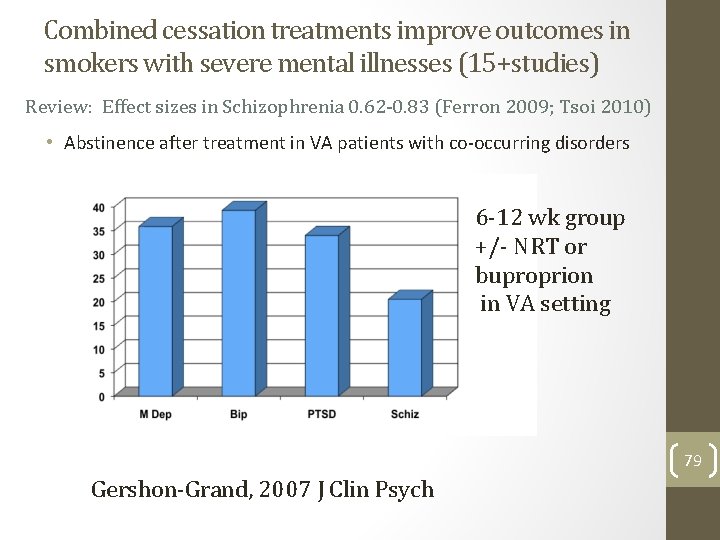 Combined cessation treatments improve outcomes in smokers with severe mental illnesses (15+studies)

Review: Effect sizes in Schizophrenia 0.62-0.83 (Ferron 2009; Tsoi 2010)

• Abstinence after treatment in VA patients with co-occurring disorders

40
35
30
25
20
15
10
5
0

M Dep
Bip
PTSD
Schiz

6-12 wk group +/- NRT or buproprion in VA setting

Gershon-Grand, 2007 J Clin Psych

79